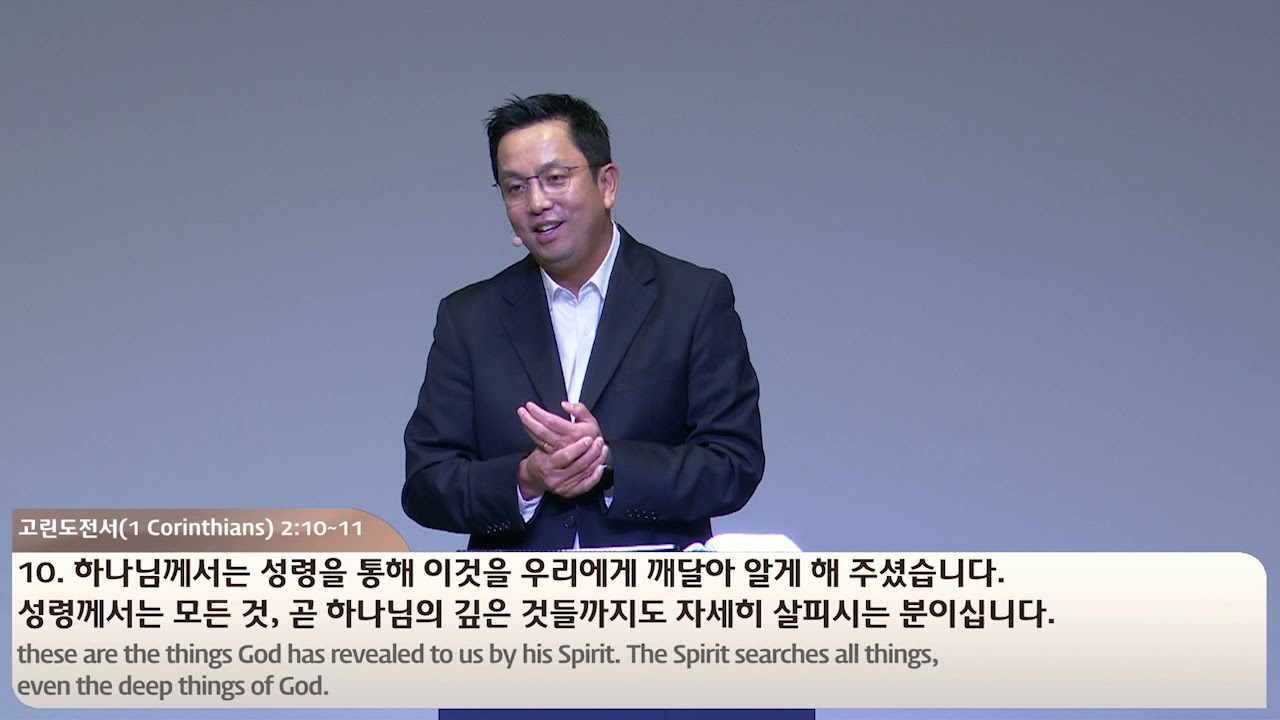 고린도전서(1 Corinthians) 2:10~11

10. 하나님께서는 성령을 통해 이것을 우리에게 깨달아 알게 해 주셨습니다. 성령께서는 모든 것, 곧 하나님의 깊은 것들까지도 자세히 살피시는 분이십니다.

these are the things God has revealed to us by his Spirit. The Spirit searches all things, even the deep things of God.